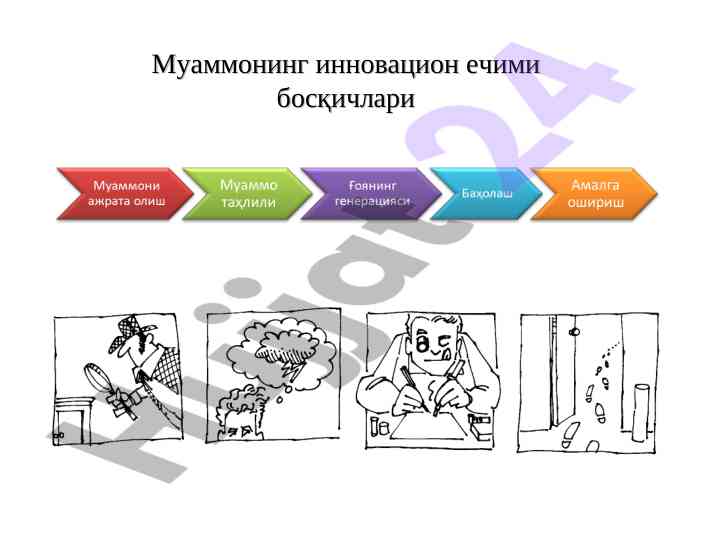 Муаммонинг инновацион ечими босқичлари

Муаммони ажрата олиш

Муаммо таҳлили

Ғоянинг генерацияси

Баҳолаш

Амалга ошириш

Hujjat24